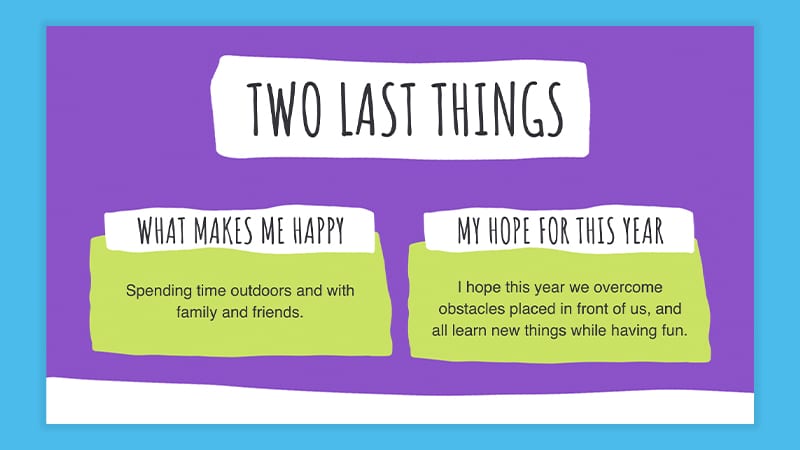 TWO LAST THINGS

WHAT MAKES ME HAPPY

Spending time outdoors and with family and friends.

MY HOPE FOR THIS YEAR

I hope this year we overcome obstacles placed in front of us, and all learn new things while having fun.